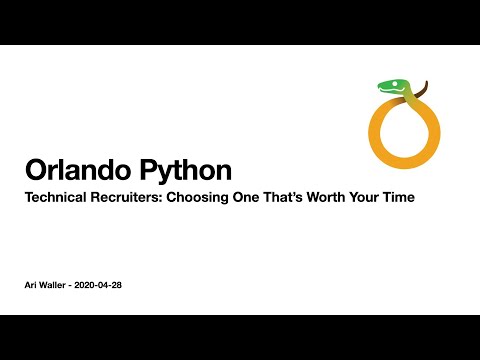 Orlando Python

Technical Recruiters: Choosing One That's Worth Your Time

Ari Waller - 2020-04-28